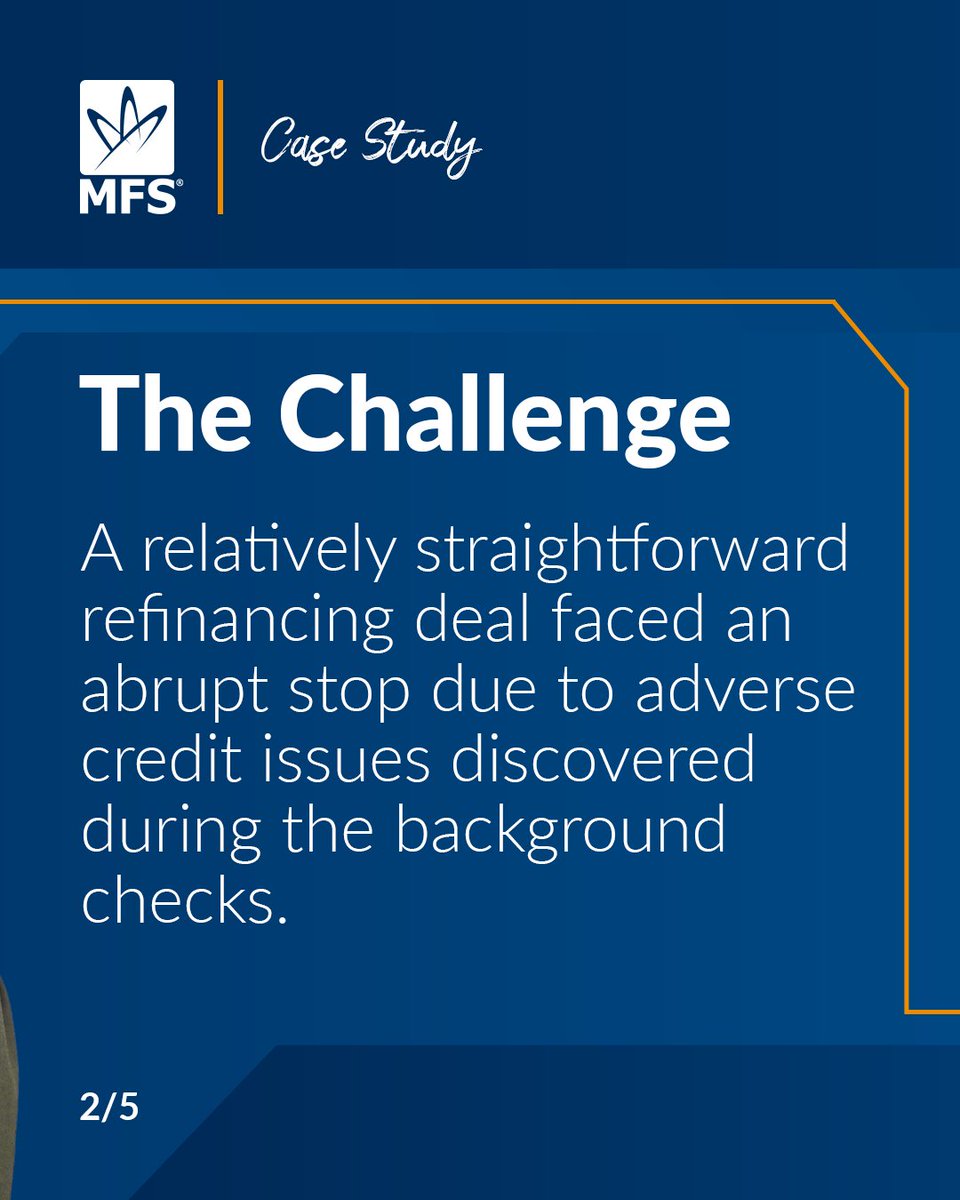 MFS®

Case Study

The Challenge

A relatively straightforward refinancing deal faced an abrupt stop due to adverse credit issues discovered during the background checks.

2/5